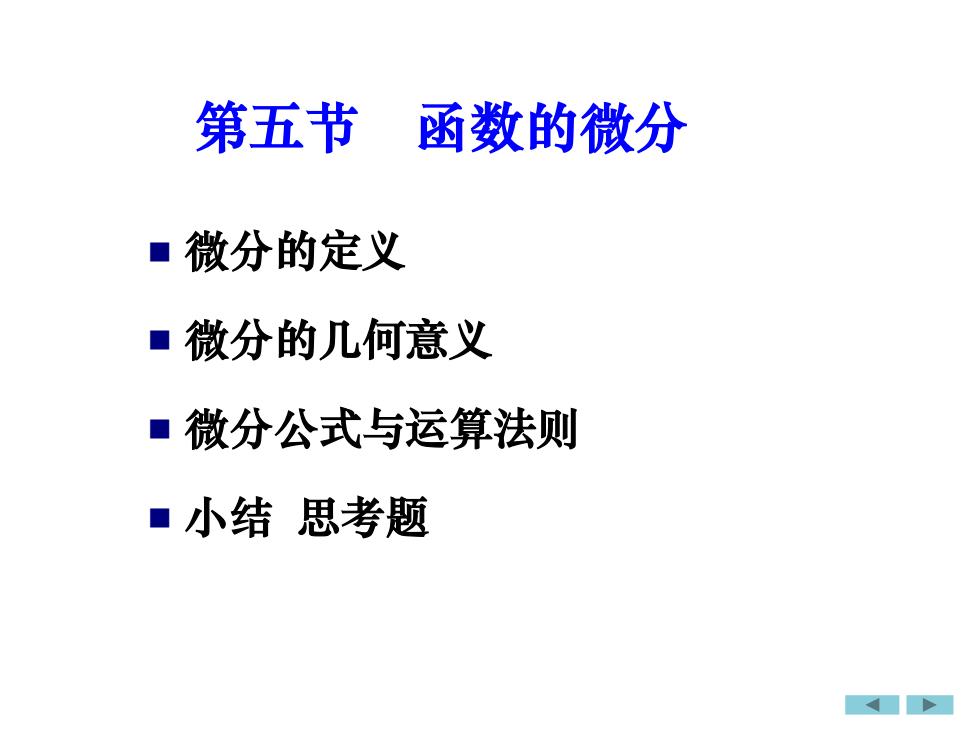 第五节　函数的微分

■ 微分的定义

■ 微分的几何意义

■ 微分公式与运算法则

■ 小结 思考题